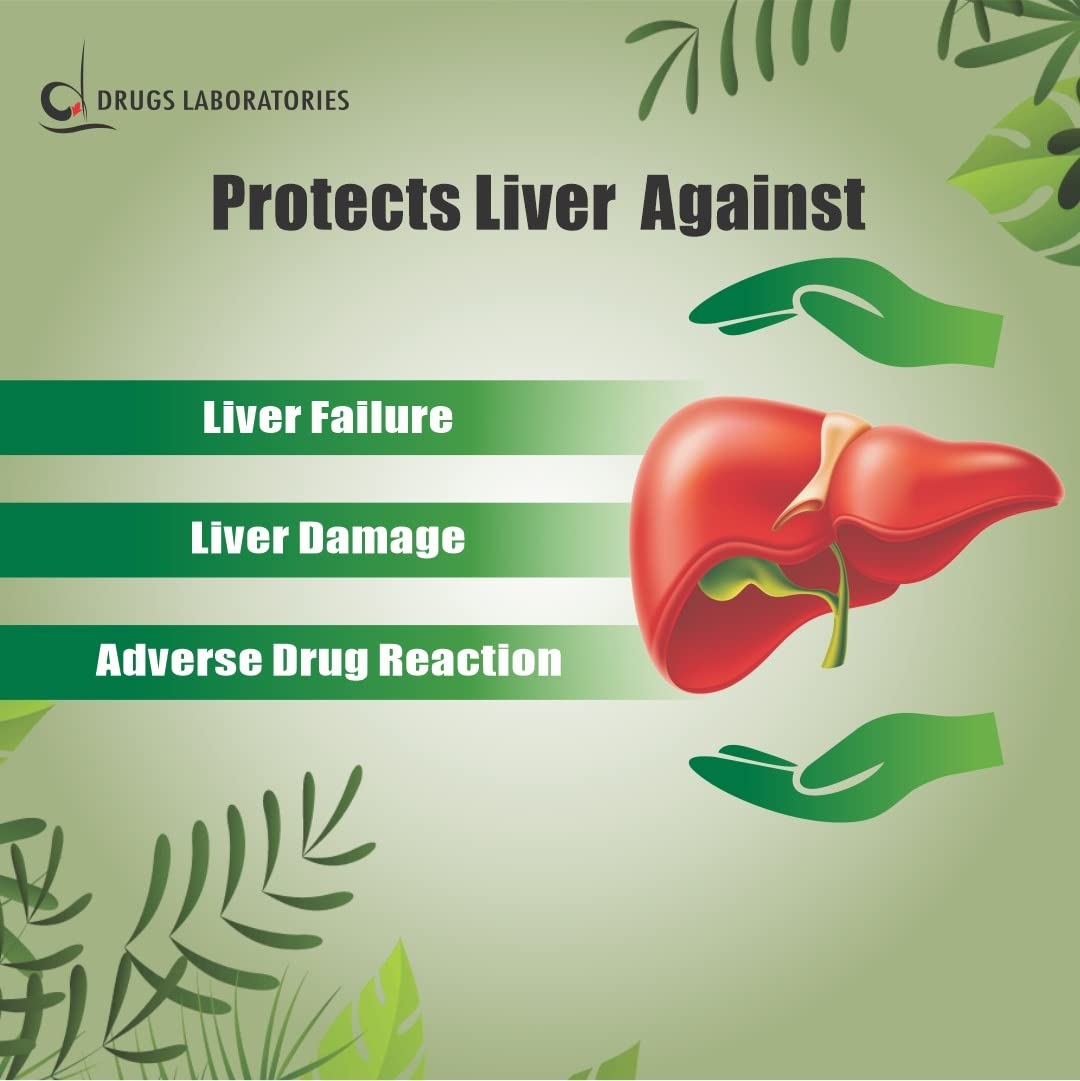 DRUGS LABORATORIES

Protects Liver Against

Liver Failure

Liver Damage

Adverse Drug Reaction